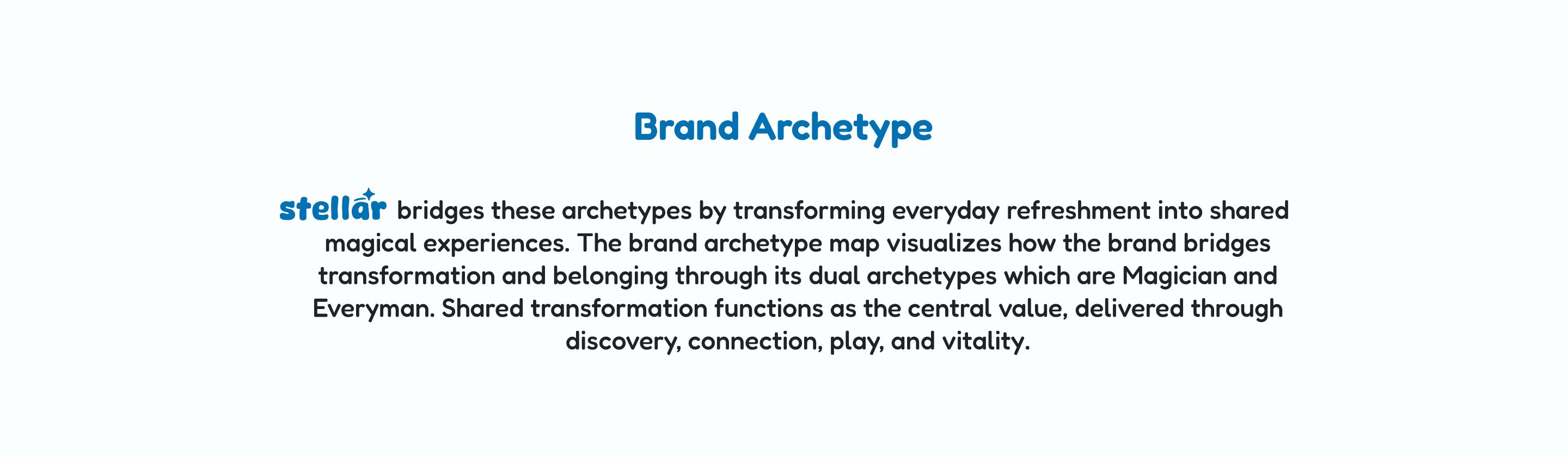 Brand Archetype

stellar bridges these archetypes by transforming everyday refreshment into shared magical experiences. The brand archetype map visualizes how the brand bridges transformation and belonging through its dual archetypes which are Magician and Everyman. Shared transformation functions as the central value, delivered through discovery, connection, play, and vitality.